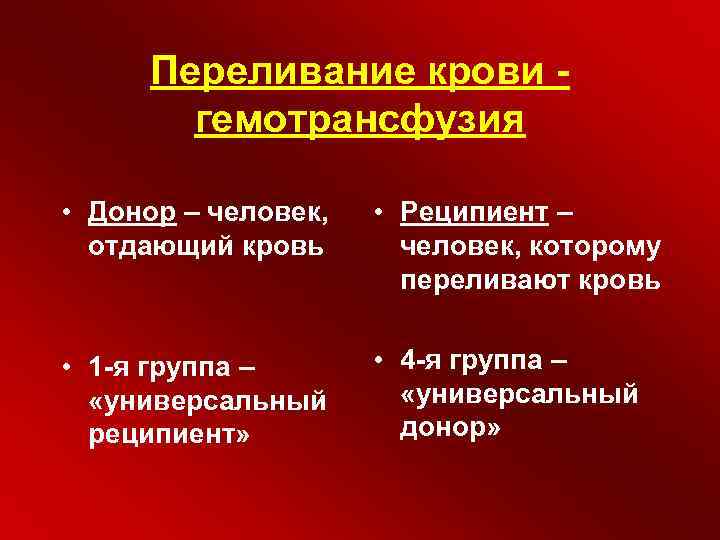 Переливание крови - гемотрансфузия

• Донор – человек, отдающий кровь

• 1-я группа – «универсальный реципиент»

• Реципиент – человек, которому переливают кровь

• 4-я группа – «универсальный донор»